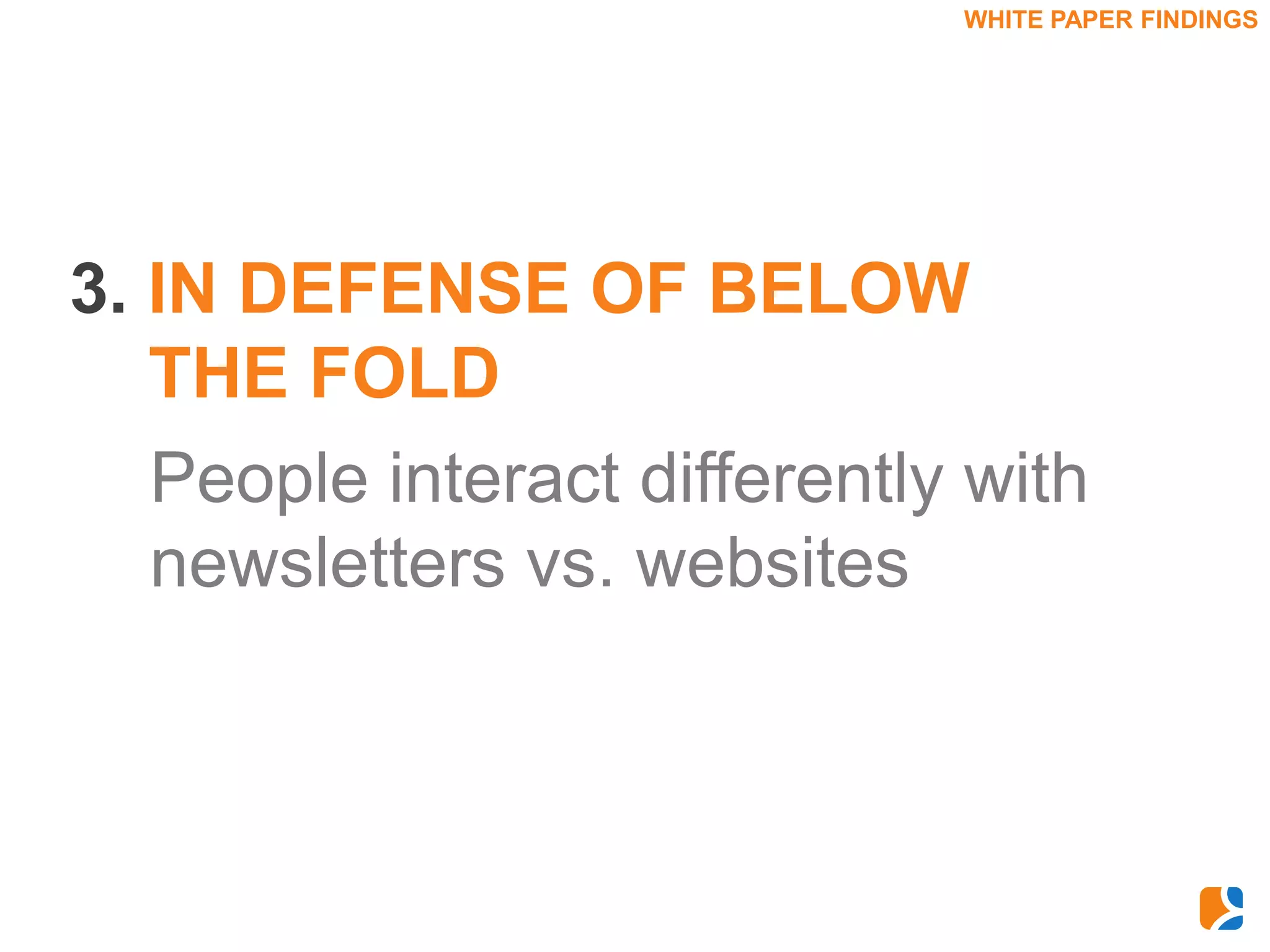 WHITE PAPER FINDINGS

3. IN DEFENSE OF BELOW THE FOLD

People interact differently with newsletters vs. websites